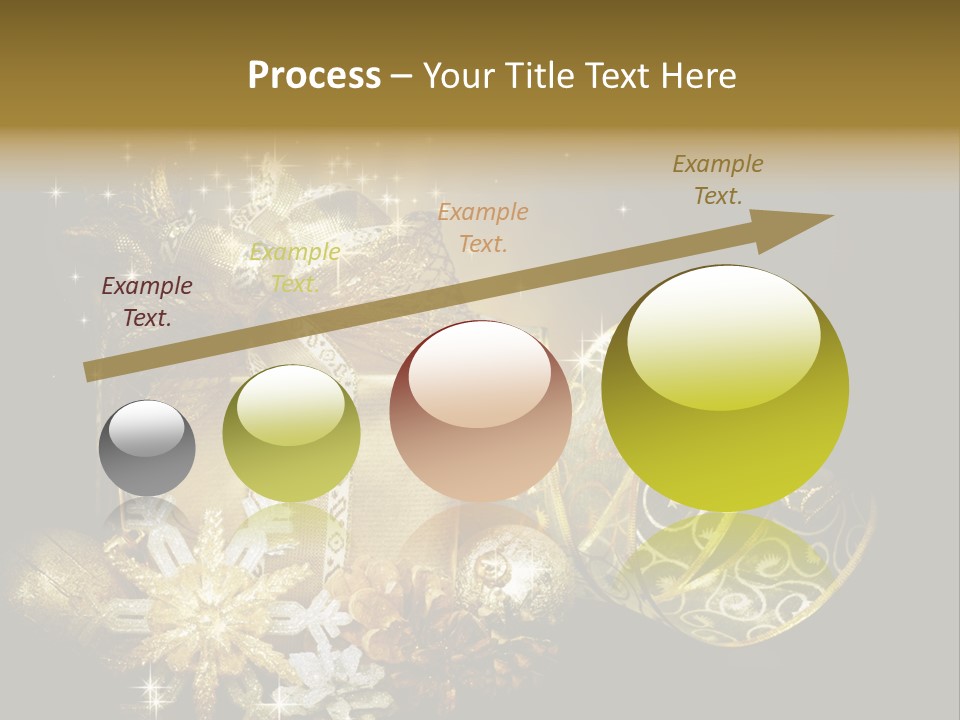 Process – Your Title Text Here

Example Text.

Example Text.

Example Text.

Example Text.